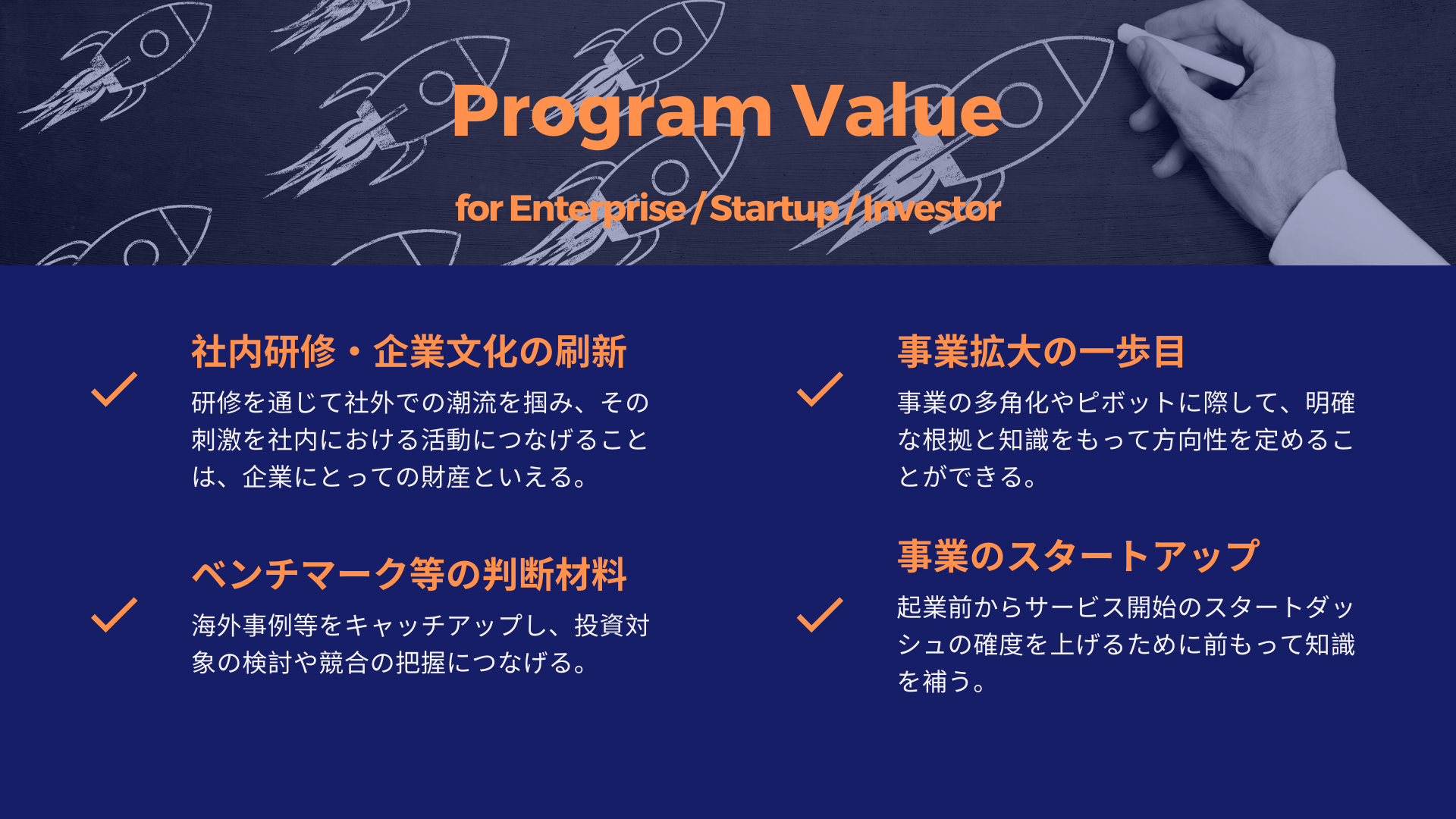 Program Value

for Enterprise / Startup / Investor

社内研修・企業文化の刷新

研修を通じて社外での潮流を掴み、その刺激を社内における活動につなげることは、企業にとっての財産といえる。

ベンチマーク等の判断材料

海外事例等をキャッチアップし、投資対象の検討や競合の把握につなげる。

事業拡大の一歩目

事業の多角化やピボットに際して、明確な根拠と知識をもって方向性を定めることができる。

事業のスタートアップ

起業前からサービス開始のスタートダッシュの確度を上げるために前もって知識を補う。